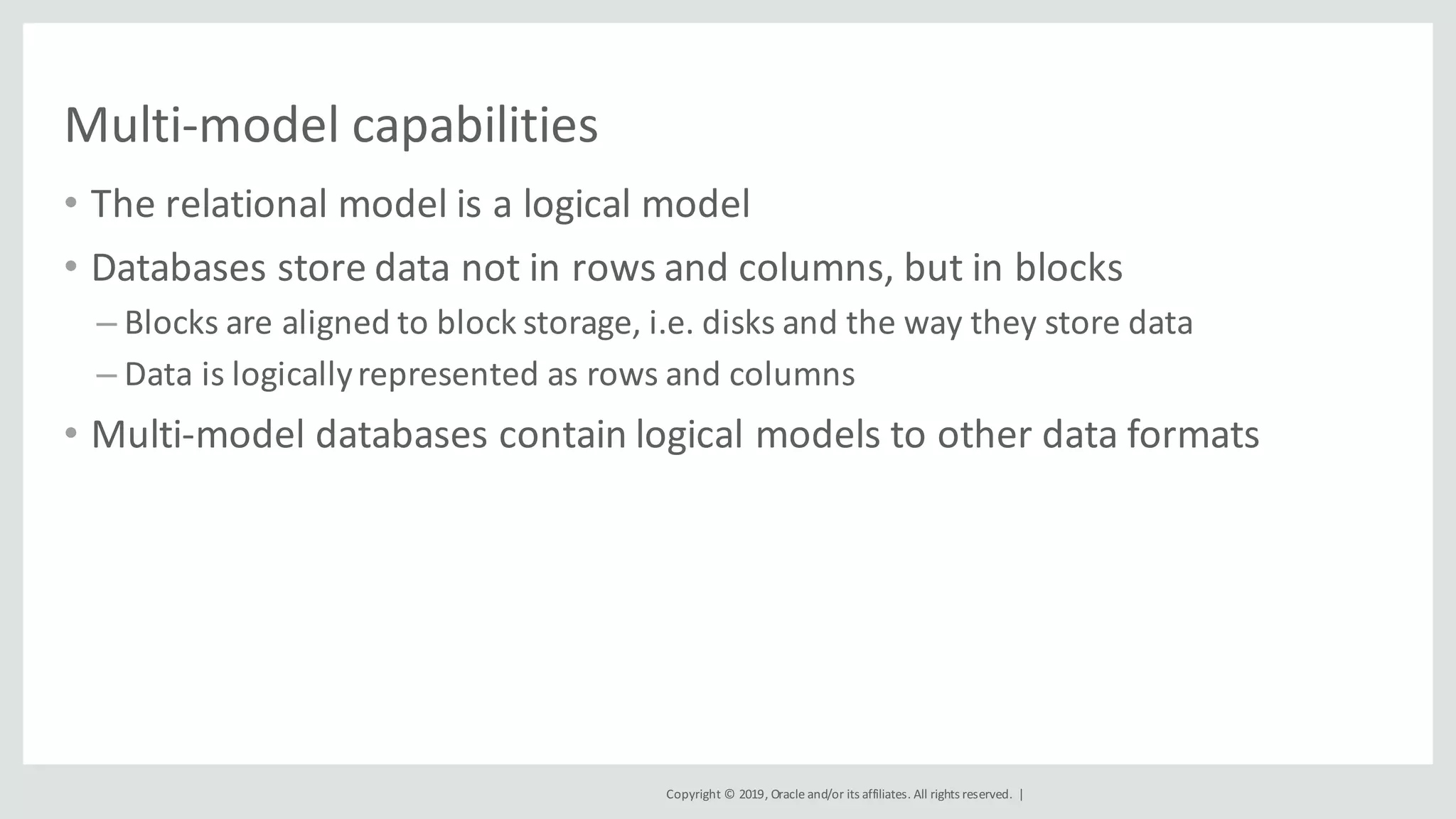 Multi-model capabilities

• The relational model is a logical model

• Databases store data not in rows and columns, but in blocks

– Blocks are aligned to block storage, i.e. disks and the way they store data

– Data is logically represented as rows and columns

• Multi-model databases contain logical models to other data formats

Copyright © 2019, Oracle and/or its affiliates. All rights reserved. |